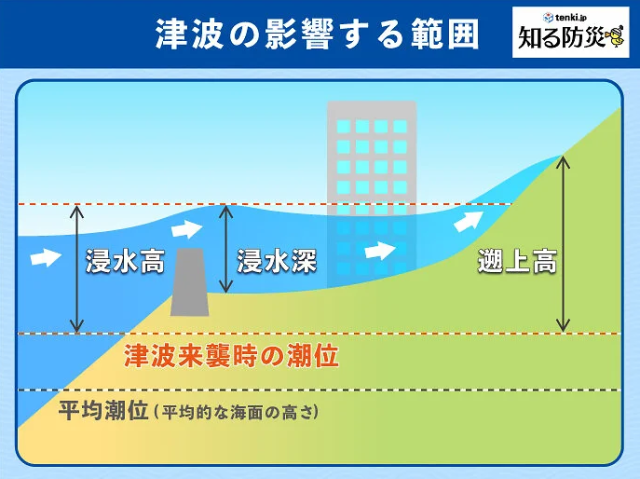 津波の影響する範囲

tenki.jp
知る防災

浸水高

浸水深

遡上高

津波来襲時の潮位

平均潮位（平均的な海面の高さ）